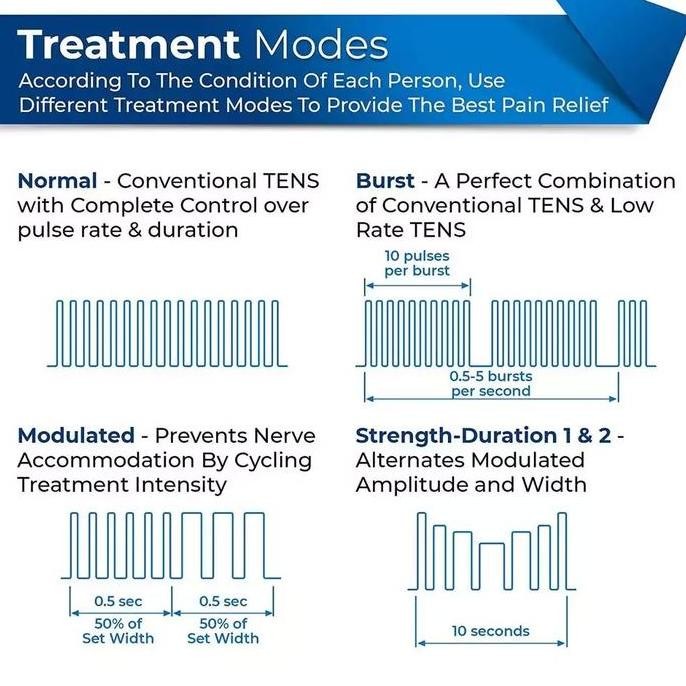 Treatment Modes
According To The Condition Of Each Person, Use Different Treatment Modes To Provide The Best Pain Relief

Normal - Conventional TENS with Complete Control over pulse rate & duration

Burst - A Perfect Combination of Conventional TENS & Low Rate TENS

10 pulses per burst

0.5-5 bursts per second

Modulated - Prevents Nerve Accommodation By Cycling Treatment Intensity

0.5 sec
50% of Set Width

0.5 sec
50% of Set Width

Strength-Duration 1 & 2 - Alternates Modulated Amplitude and Width

10 seconds